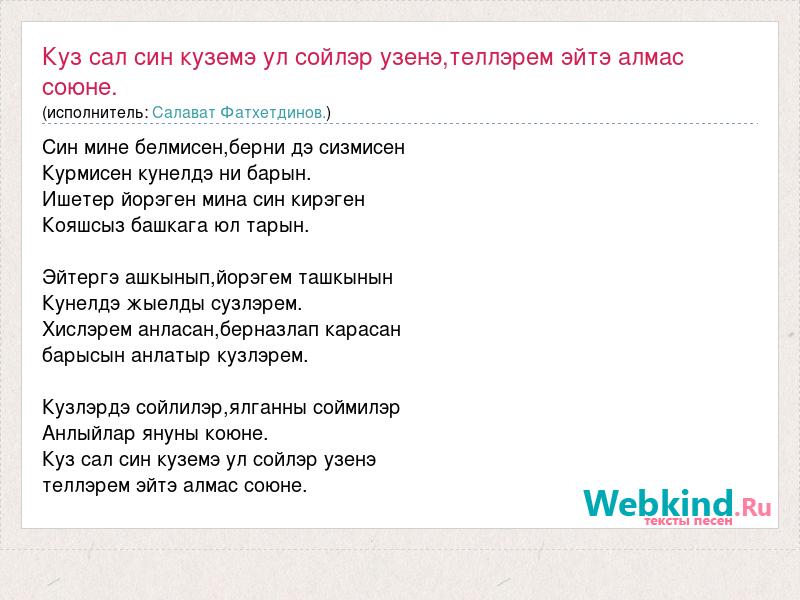 Куз сал син куземэ ул сойлэр узенэ,теллэрем эйтэ алмас союне.
(исполнитель: Салават Фатхетдинов.)

Син мине белмисен,берни дэ сизмисен
Курмисен кунелдэ ни барын.
Ишетер йорэген мина син кирэген
Кояшсыз башкага юл тарын.

Эйтергэ ашкынып,йорэгем ташкынын
Кунелдэ жыелды сузлэрем.
Хислэрем анласан,берназлап карасан
барысын анлатыр кузлэрем.

Кузлэрдэ сойлилэр,ялганны соймилэр
Анлыйлар януны коюне.
Куз сал син куземэ ул сойлэр узенэ
теллэрем эйтэ алмас союне.

Webkind.Ru
тексты песен